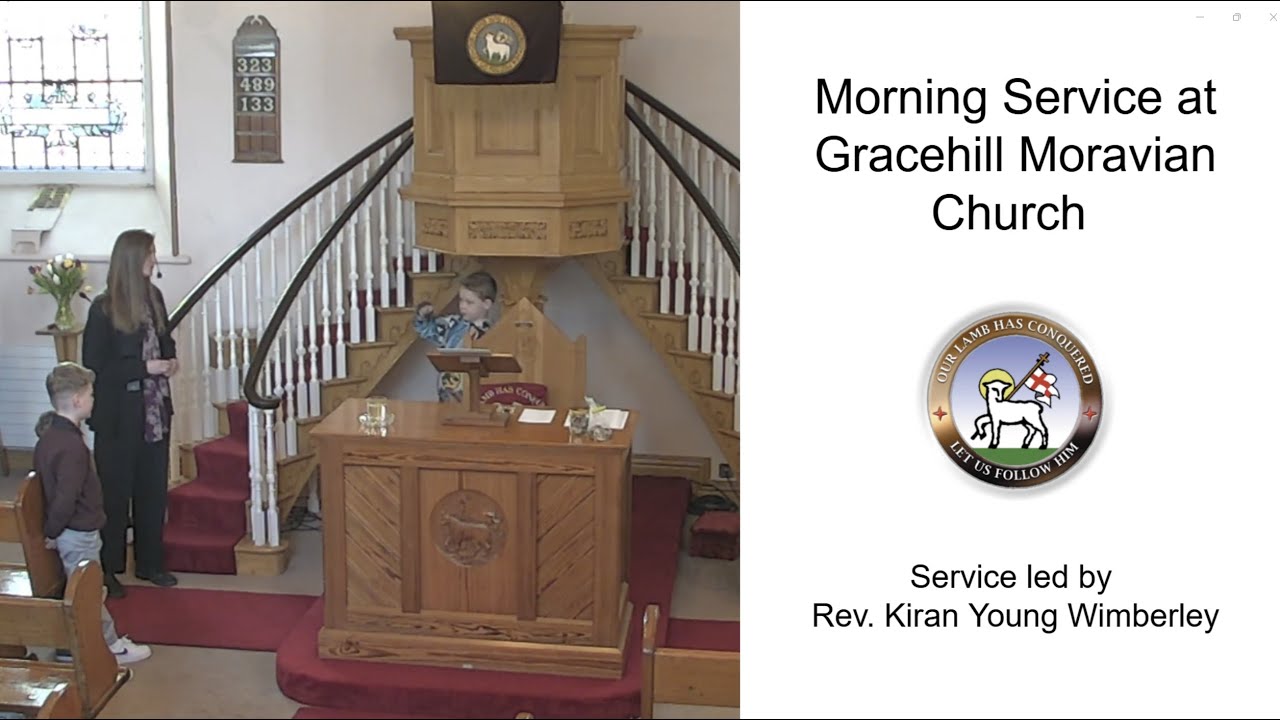 323
489
133

Morning Service at Gracehill Moravian Church

OUR LAMB HAS CONQUERED
LET US FOLLOW HIM

Service led by
Rev. Kiran Young Wimberley